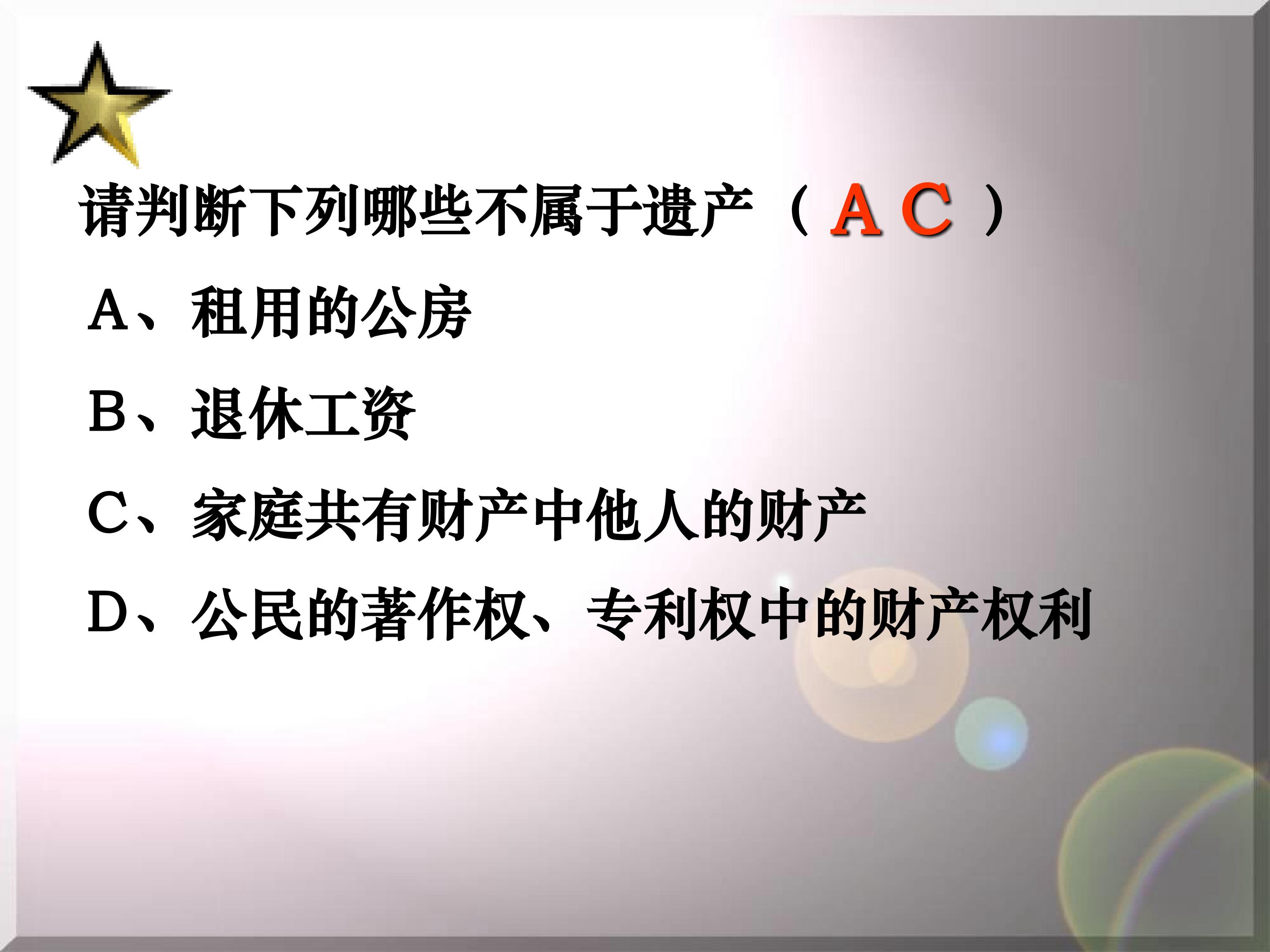 请判断下列哪些不属于遗产（A C）

A、租用的公房

B、退休工资

C、家庭共有财产中他人的财产

D、公民的著作权、专利权中的财产权利